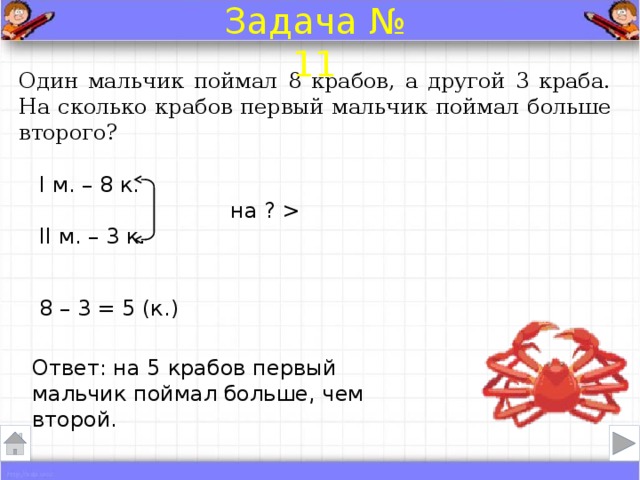 Задача № 11

Один мальчик поймал 8 крабов, а другой 3 краба. На сколько крабов первый мальчик поймал больше второго?

I м. – 8 к.

на ? >

II м. – 3 к.

8 – 3 = 5 (к.)

Ответ: на 5 крабов первый мальчик поймал больше, чем второй.